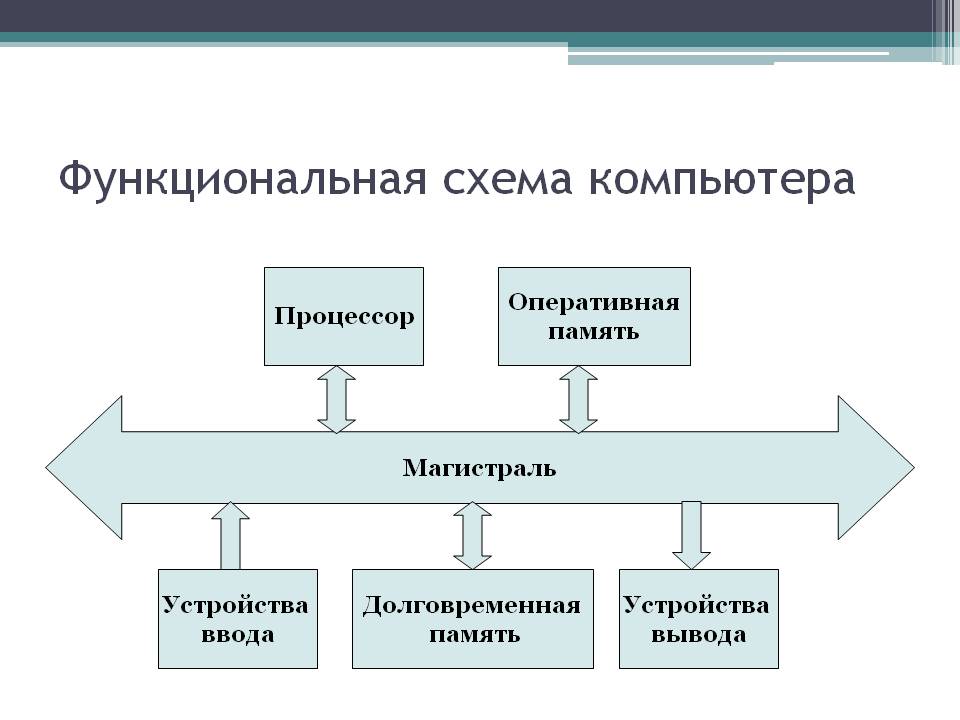 Функциональная схема компьютера

Процессор

Оперативная память

Магистраль

Устройства ввода

Долговременная память

Устройства вывода